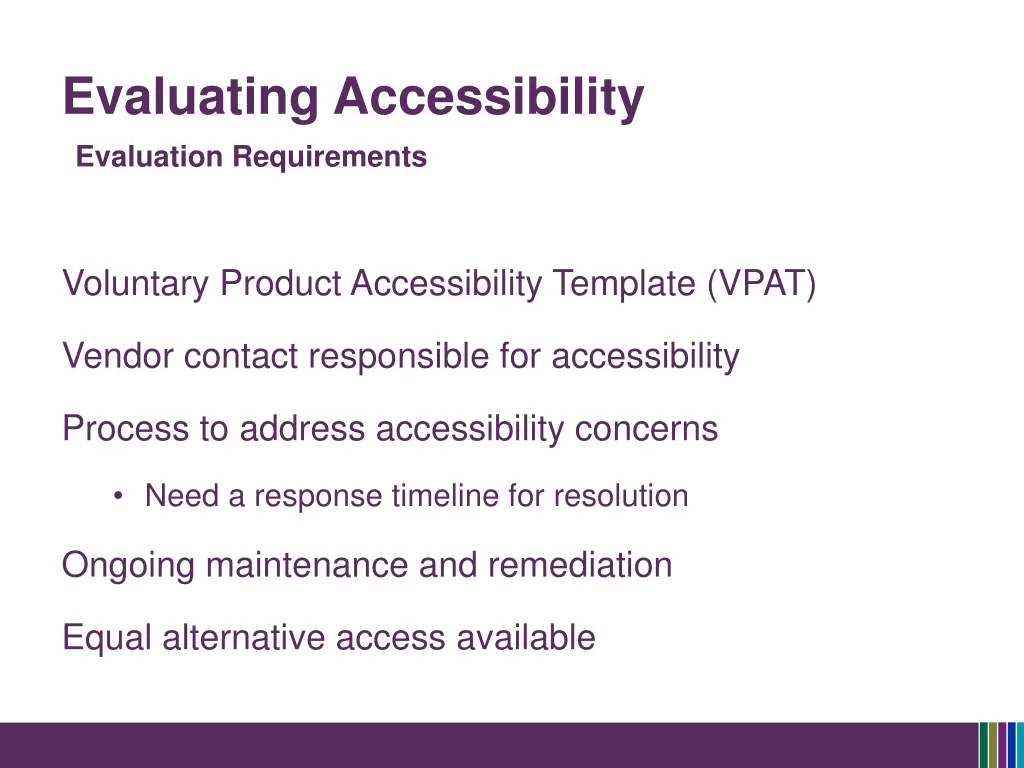 Evaluating Accessibility

Evaluation Requirements

Voluntary Product Accessibility Template (VPAT)

Vendor contact responsible for accessibility

Process to address accessibility concerns

• Need a response timeline for resolution

Ongoing maintenance and remediation

Equal alternative access available